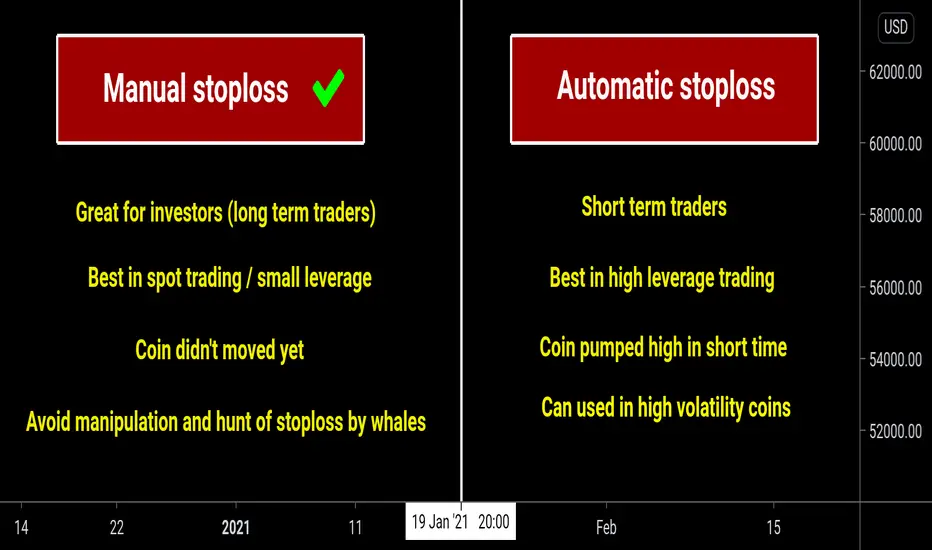 Manual stoploss ✔

Great for investors (long term traders)

Best in spot trading / small leverage

Coin didn't moved yet

Avoid manipulation and hunt of stoploss by whales

Automatic stoploss

Short term traders

Best in high leverage trading

Coin pumped high in short time

Can used in high volatility coins

USD
62000.00
60000.00
58000.00
56000.00
54000.00
52000.00

14 22 2021 11 19 Jan '21 20:00 Feb 15